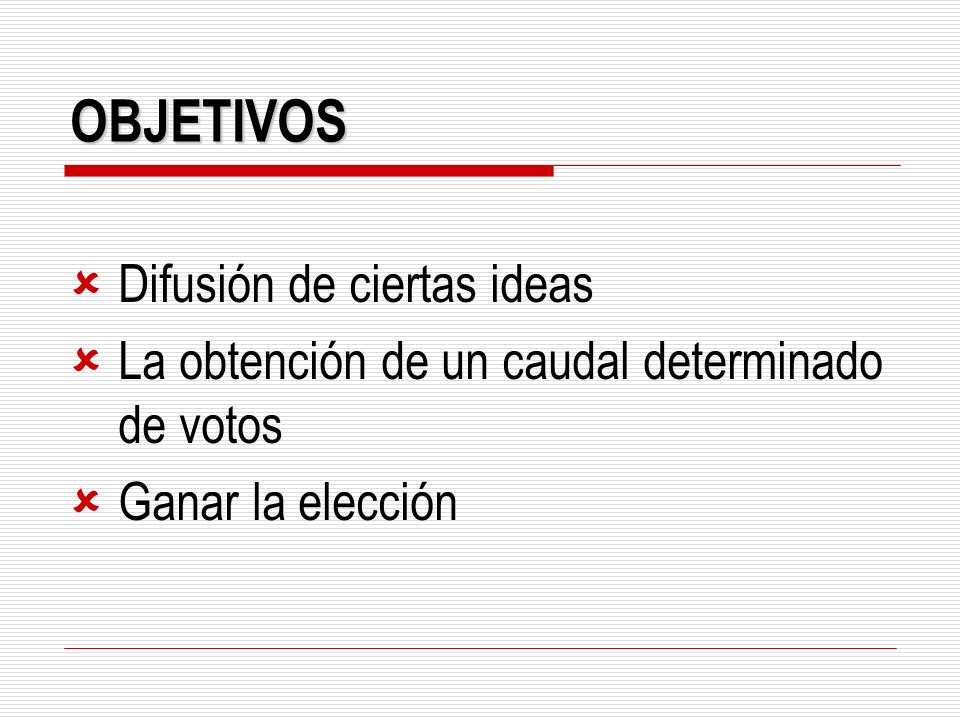 OBJETIVOS

Difusión de ciertas ideas
La obtención de un caudal determinado de votos
Ganar la elección